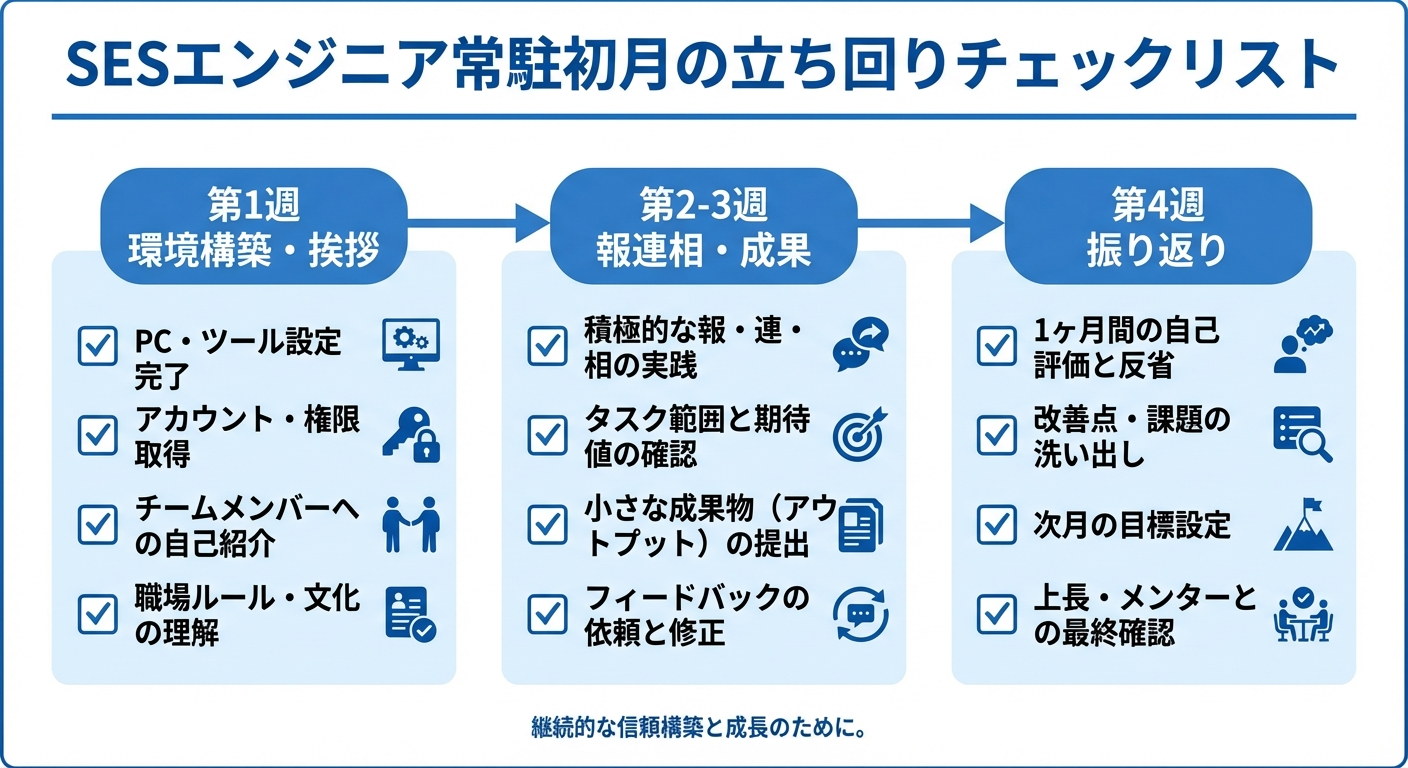 SESエンジニア常駐初月の立ち回りチェックリスト

第1週
環境構築・挨拶

PC・ツール設定完了

アカウント・権限取得

チームメンバーへの自己紹介

職場ルール・文化の理解

第2-3週
報連相・成果

積極的な報・連・相の実践

タスク範囲と期待値の確認

小さな成果物（アウトプット）の提出

フィードバックの依頼と修正

第4週
振り返り

1ヶ月間の自己評価と反省

改善点・課題の洗い出し

次月の目標設定

上長・メンターとの最終確認

継続的な信頼構築と成長のために。